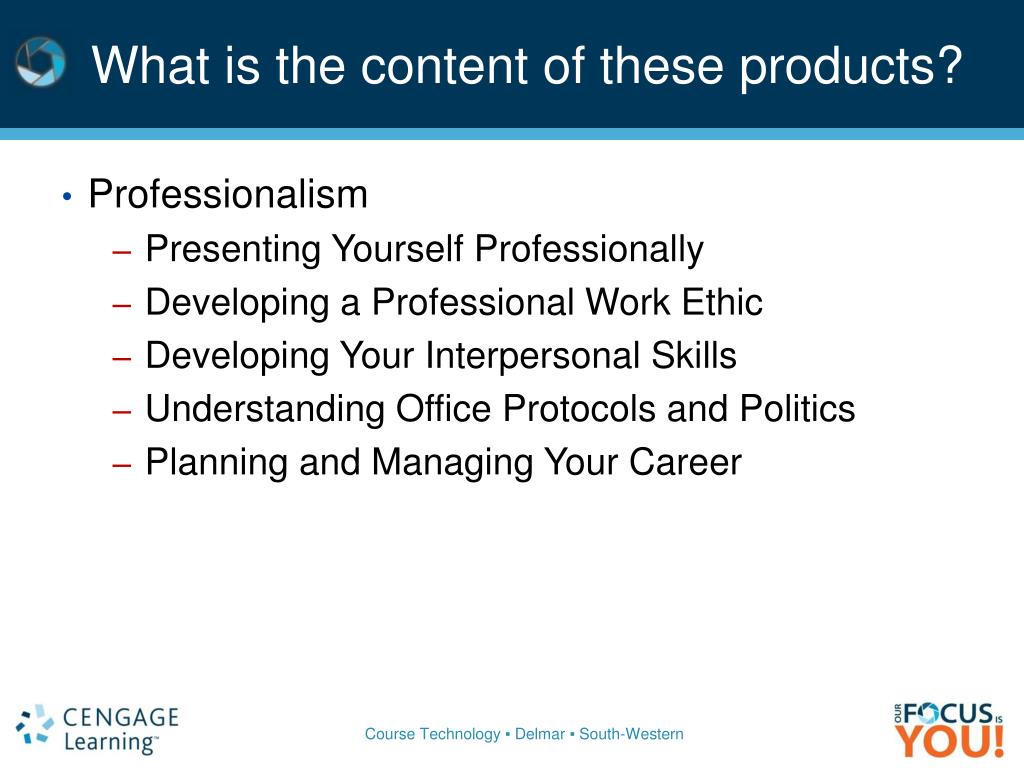 What is the content of these products?

• Professionalism
– Presenting Yourself Professionally
– Developing a Professional Work Ethic
– Developing Your Interpersonal Skills
– Understanding Office Protocols and Politics
– Planning and Managing Your Career

CENGAGE Learning™

Course Technology ▪ Delmar ▪ South-Western

OUR FOCUS IS YOU!